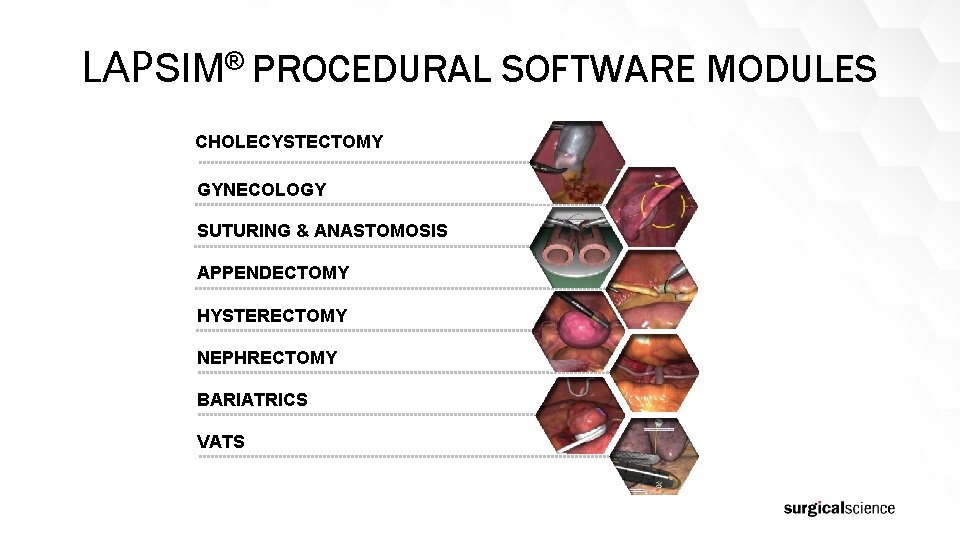 LAPSIM® PROCEDURAL SOFTWARE MODULES

CHOLECYSTECTOMY

GYNECOLOGY

SUTURING & ANASTOMOSIS

APPENDECTOMY

HYSTERECTOMY

NEPHRECTOMY

BARIATRICS

VATS

surgicalscience